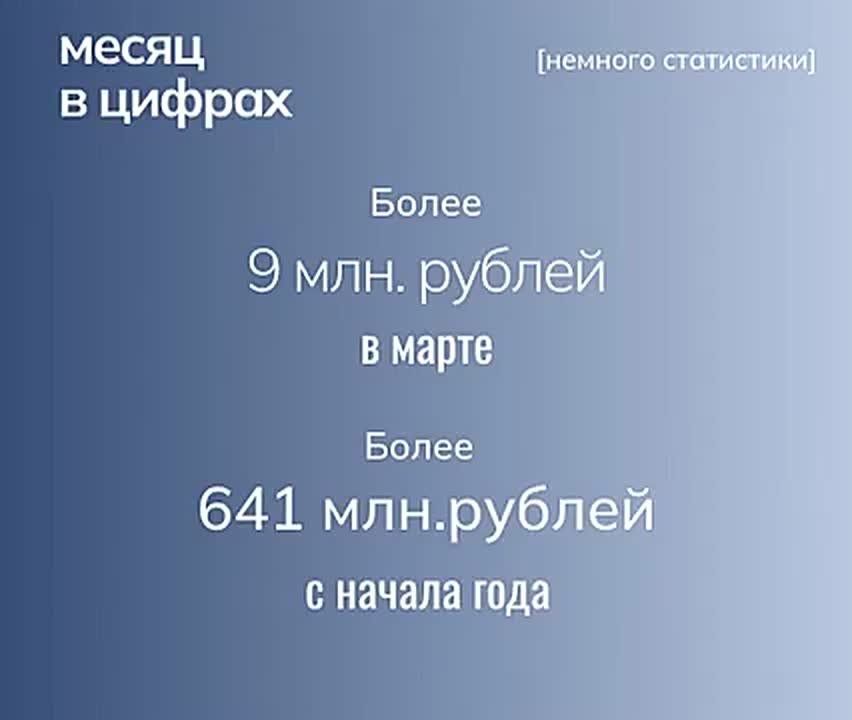 месяц
в цифрах

[немного статистики]

Более
9 млн. рублей
в марте

Более
641 млн.рублей
с начала года